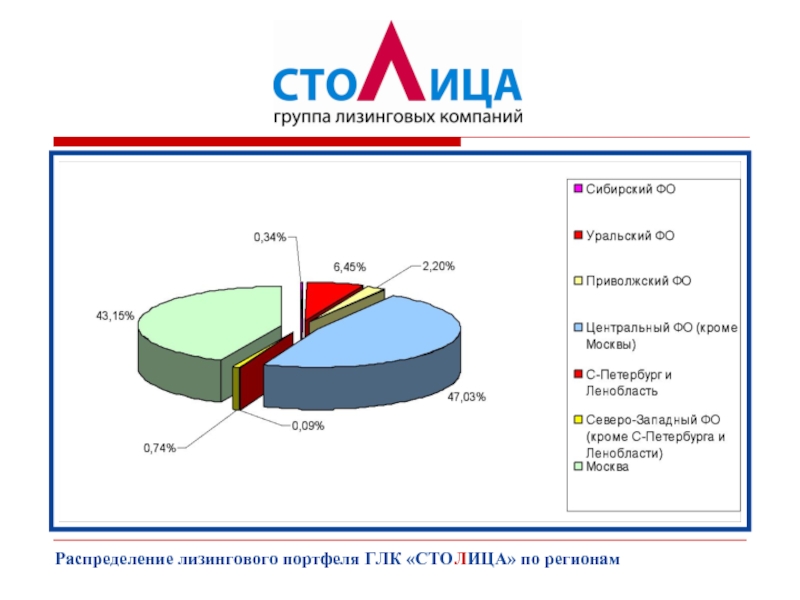 СТОЛИЦА
группа лизинговых компаний

0,34%
6,45%
2,20%
43,15%
47,03%
0,09%
0,74%

Сибирский ФО
Уральский ФО
Приволжский ФО
Центральный ФО (кроме Москвы)
С-Петербург и Ленобласть
Северо-Западный ФО (кроме С-Петербурга и Ленобласти)
Москва

Распределение лизингового портфеля ГЛК «СТОЛИЦА» по регионам